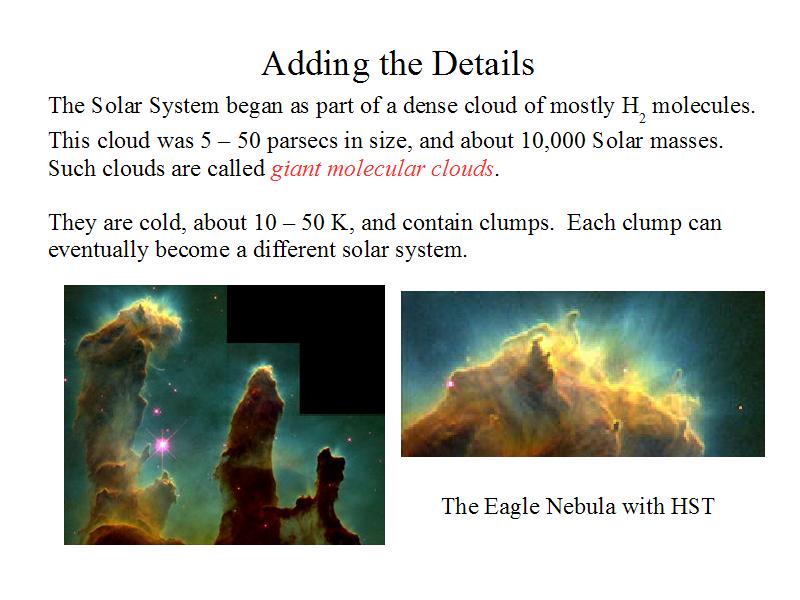 Adding the Details

The Solar System began as part of a dense cloud of mostly $H_2$ molecules. This cloud was 5 – 50 parsecs in size, and about 10,000 Solar masses. Such clouds are called giant molecular clouds.

They are cold, about 10 – 50 K, and contain clumps. Each clump can eventually become a different solar system.

The Eagle Nebula with HST